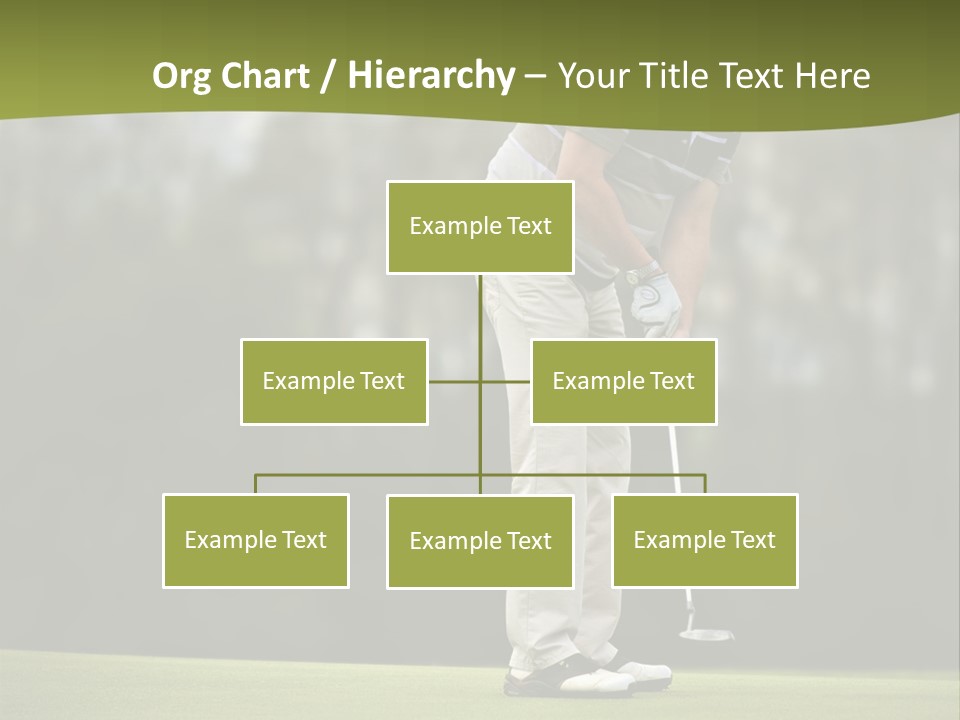 Org Chart / Hierarchy – Your Title Text Here

Example Text

Example Text

Example Text

Example Text

Example Text

Example Text